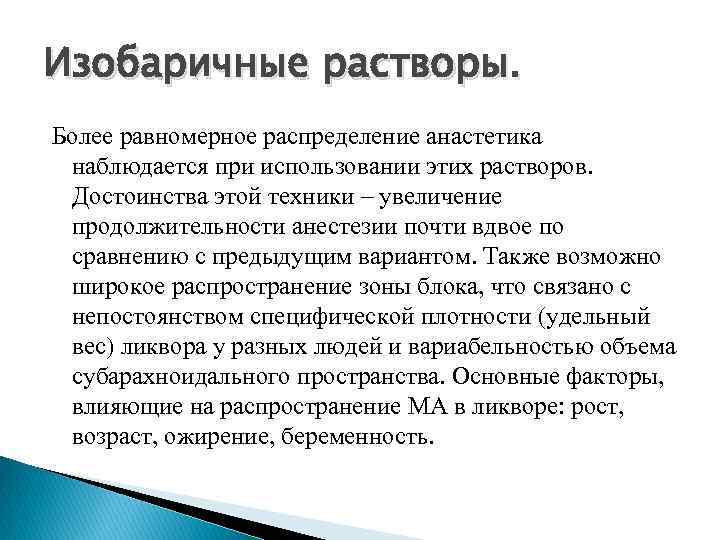 Изобаричные растворы.

Более равномерное распределение анастетика наблюдается при использовании этих растворов. Достоинства этой техники – увеличение продолжительности анестезии почти вдвое по сравнению с предыдущим вариантом. Также возможно широкое распространение зоны блока, что связано с непостоянством специфической плотности (удельный вес) ликвора у разных людей и вариабельностью объема субарахноидального пространства. Основные факторы, влияющие на распространение МА в ликворе: рост, возраст, ожирение, беременность.